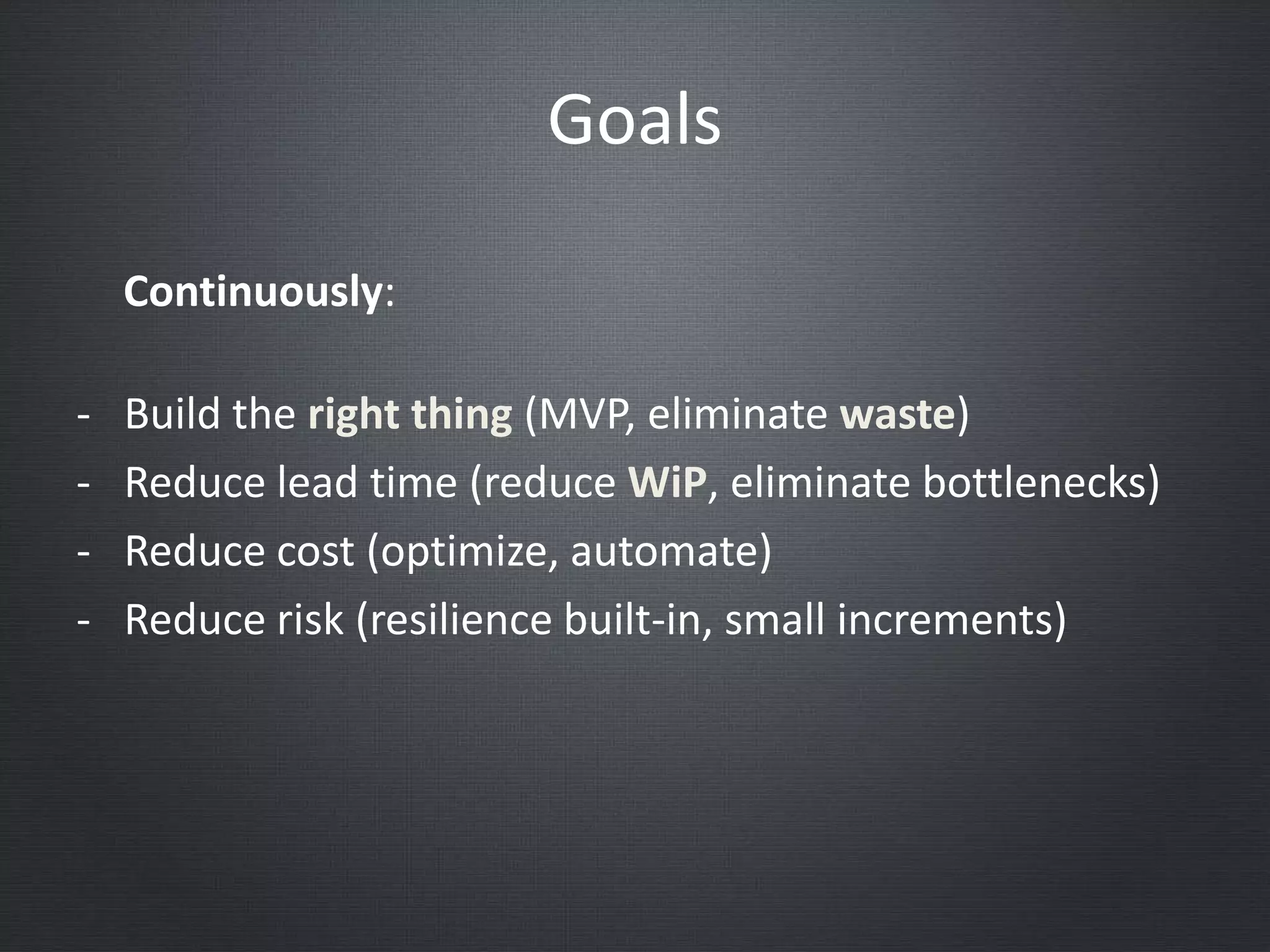 Goals

Continuously:

- Build the right thing (MVP, eliminate waste)
- Reduce lead time (reduce WiP, eliminate bottlenecks)
- Reduce cost (optimize, automate)
- Reduce risk (resilience built-in, small increments)